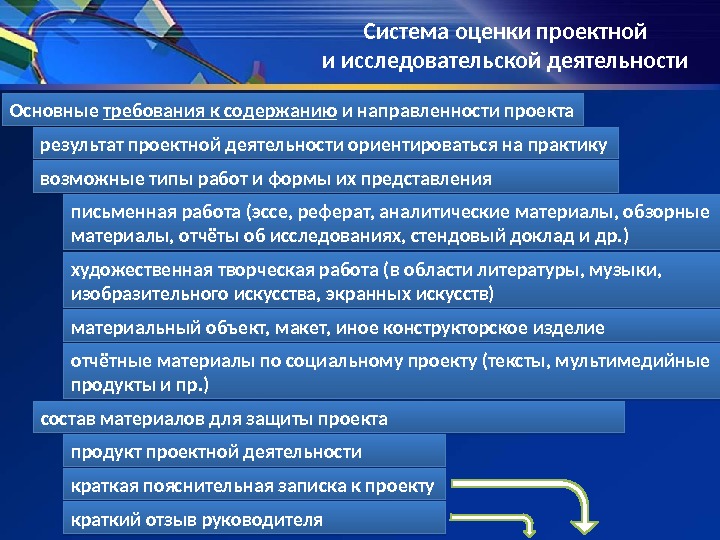 Система оценки проектной и исследовательской деятельности

Основные требования к содержанию и направленности проекта

результат проектной деятельности ориентироваться на практику

возможные типы работ и формы их представления

письменная работа (эссе, реферат, аналитические материалы, обзорные материалы, отчёты об исследованиях, стендовый доклад и др.)

художественная творческая работа (в области литературы, музыки, изобразительного искусства, экранных искусств)

материальный объект, макет, иное конструкторское изделие

отчётные материалы по социальному проекту (тексты, мультимедийные продукты и пр.)

состав материалов для защиты проекта

продукт проектной деятельности

краткая пояснительная записка к проекту

краткий отзыв руководителя